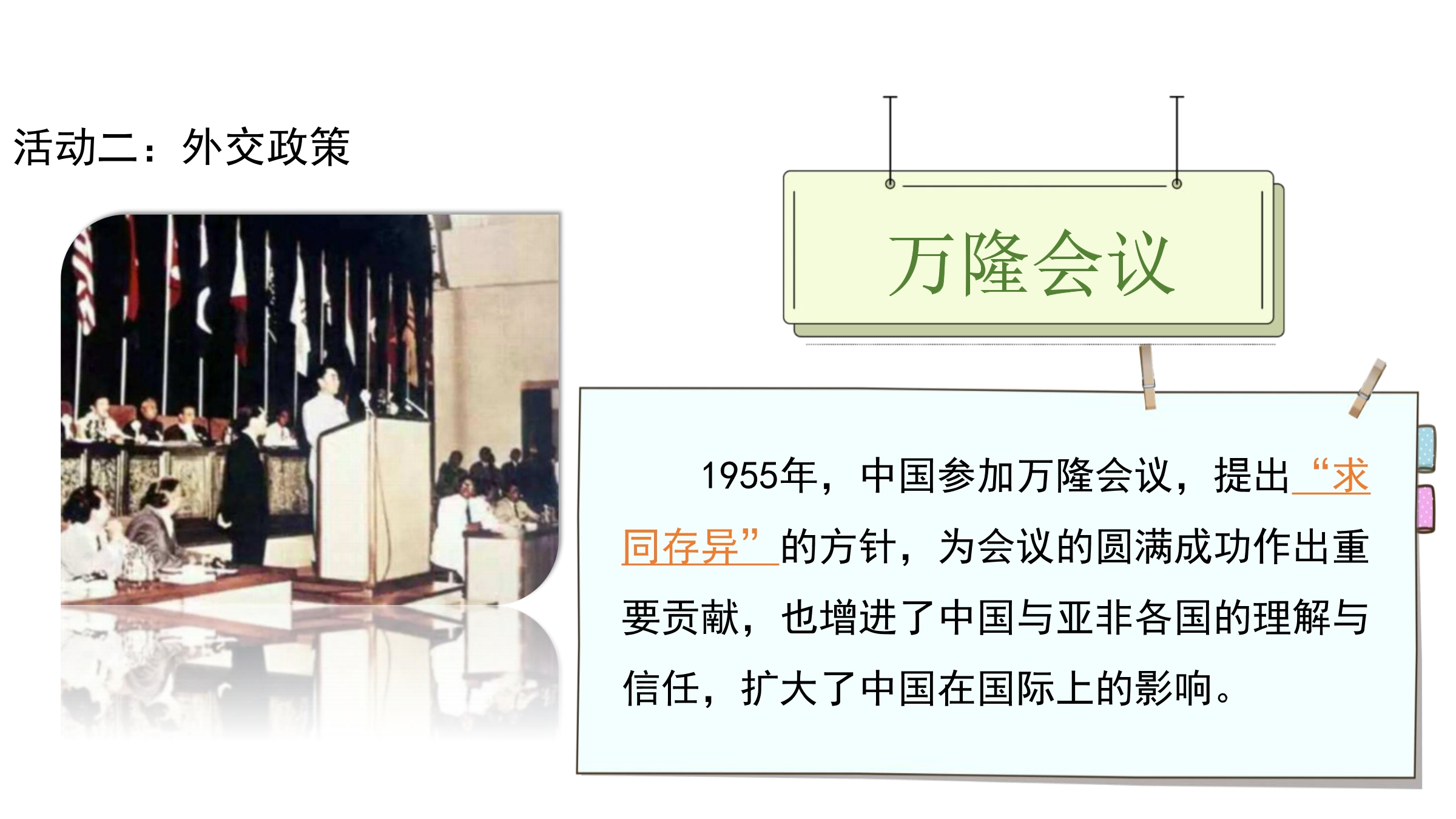 活动二：外交政策

万隆会议

1955年，中国参加万隆会议，提出“求同存异”的方针，为会议的圆满成功作出重要贡献，也增进了中国与亚非各国的理解与信任，扩大了中国在国际上的影响。